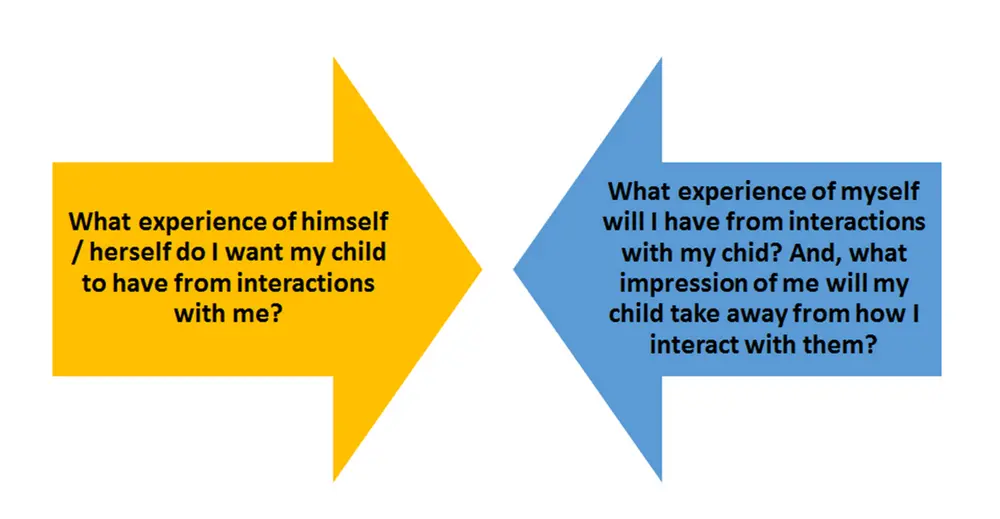 What experience of himself / herself do I want my child to have from interactions with me?

What experience of myself will I have from interactions with my chid? And, what impression of me will my child take away from how I interact with them?